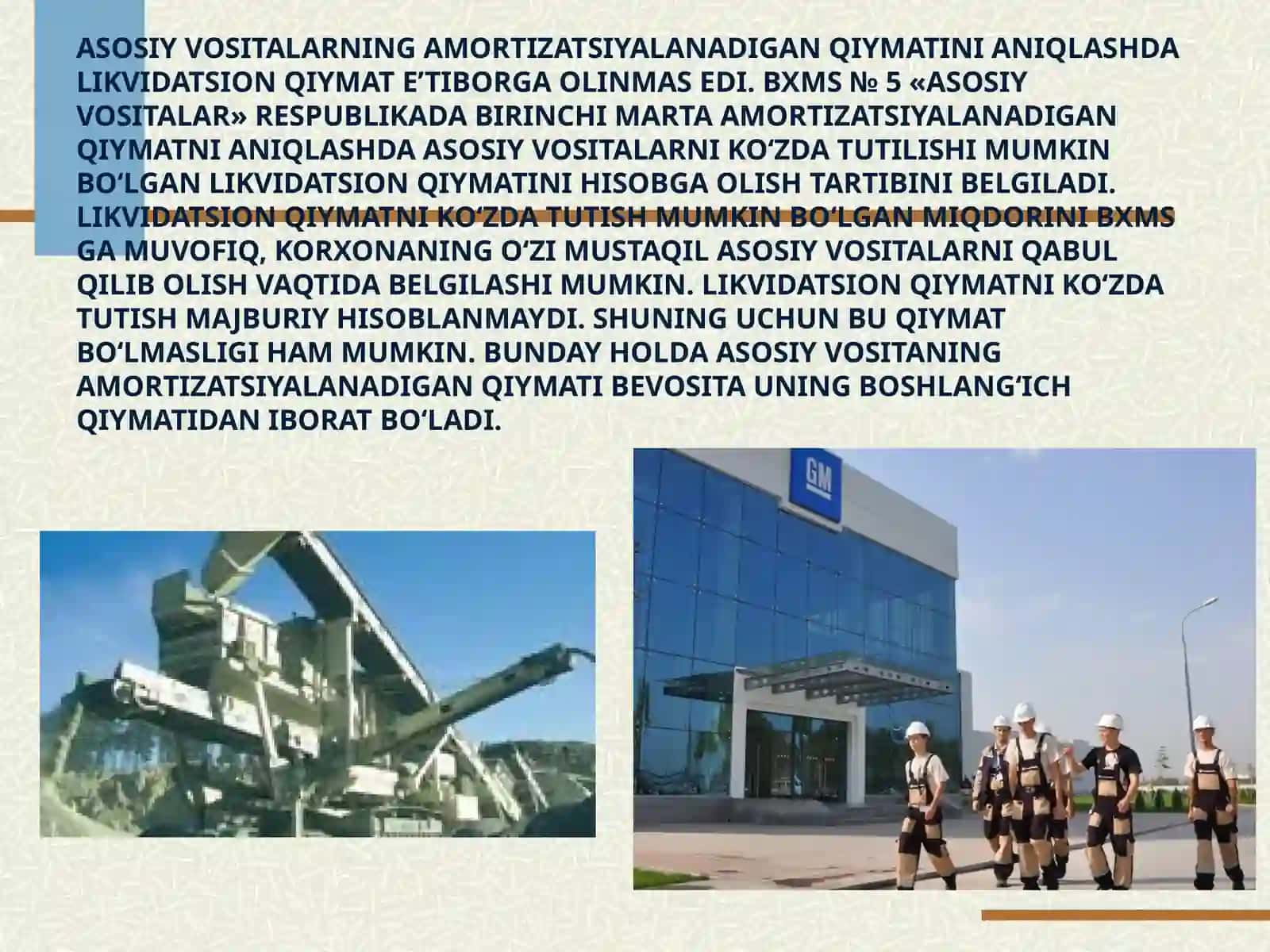 ASOSIY VOSITALARNING AMORTIZATSIYALANADIGAN QIYMATINI ANIQLASHDA LIKVIDATSION QIYMAT E’TIBORGA OLINMAS EDI. BXMS № 5 «ASOSIY VOSITALAR» RESPUBLIKADA BIRINCHI MARTA AMORTIZATSIYALANADIGAN QIYMATNI ANIQLASHDA ASOSIY VOSITALARNI KO‘ZDA TUTILISHI MUMKIN BO‘LGAN LIKVIDATSION QIYMATINI HISOBGA OLISH TARTIBINI BELGILADI. LIKVIDATSION QIYMATNI KO‘ZDA TUTISH MUMKIN BO‘LGAN MIQDORINI BXMS GA MUVOFIQ, KORXONANING O‘ZI MUSTAQIL ASOSIY VOSITALARNI QABUL QILIB OLISH VAQTIDA BELGILASHI MUMKIN. LIKVIDATSION QIYMATNI KO‘ZDA TUTISH MAJBURIY HISOBLANMAYDI. SHUNING UCHUN BU QIYMAT BO‘LMASLIGI HAM MUMKIN. BUNDAY HOLDA ASOSIY VOSITANING AMORTIZATSIYALANADIGAN QIYMATI BEVOSITA UNING BOSHLANG‘ICH QIYMATIDAN IBORAT BO‘LADI.

GM